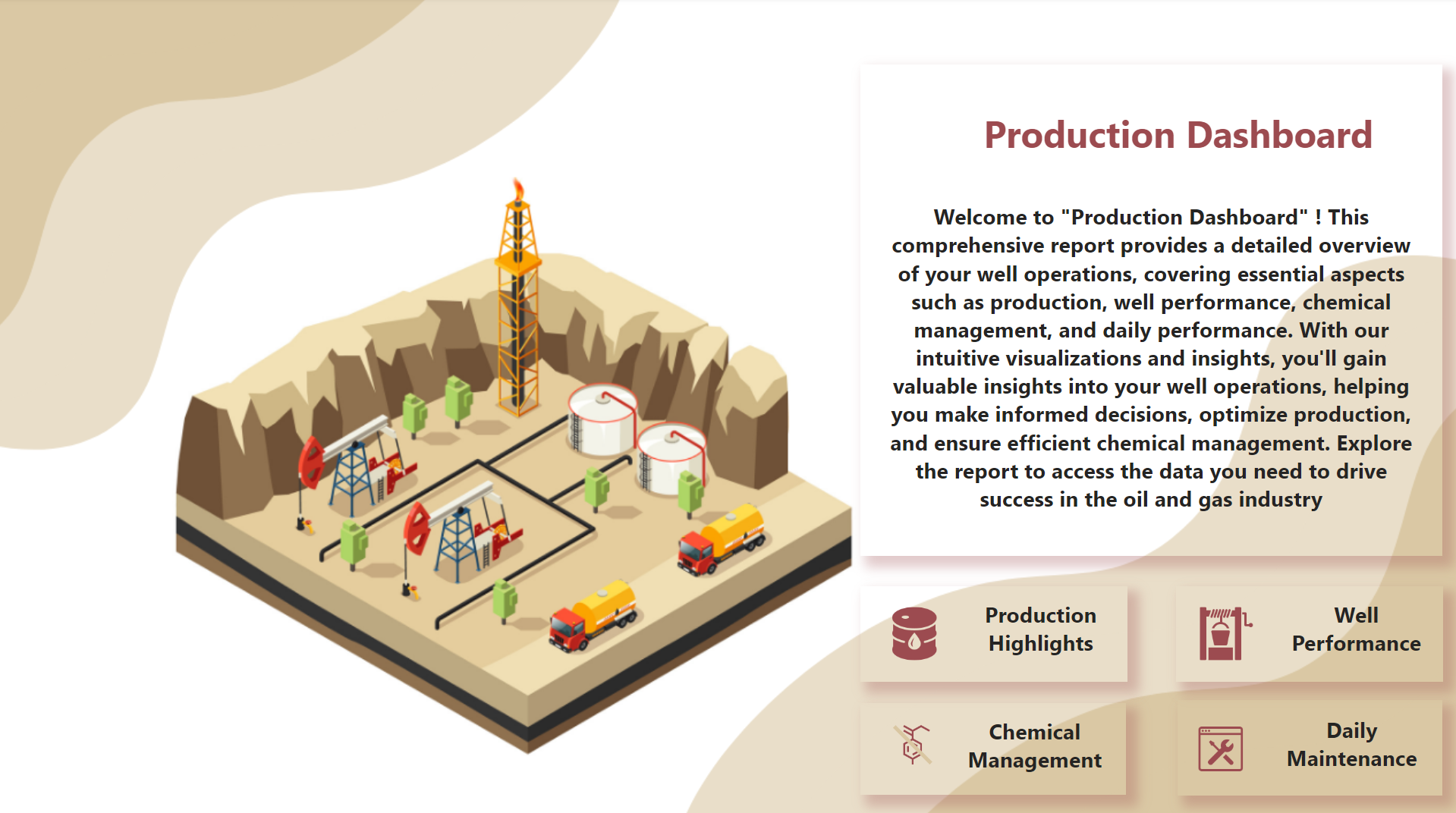 Production Dashboard

Welcome to "Production Dashboard" ! This comprehensive report provides a detailed overview of your well operations, covering essential aspects such as production, well performance, chemical management, and daily performance. With our intuitive visualizations and insights, you'll gain valuable insights into your well operations, helping you make informed decisions, optimize production, and ensure efficient chemical management. Explore the report to access the data you need to drive success in the oil and gas industry

Production Highlights

Well Performance

Chemical Management

Daily Maintenance